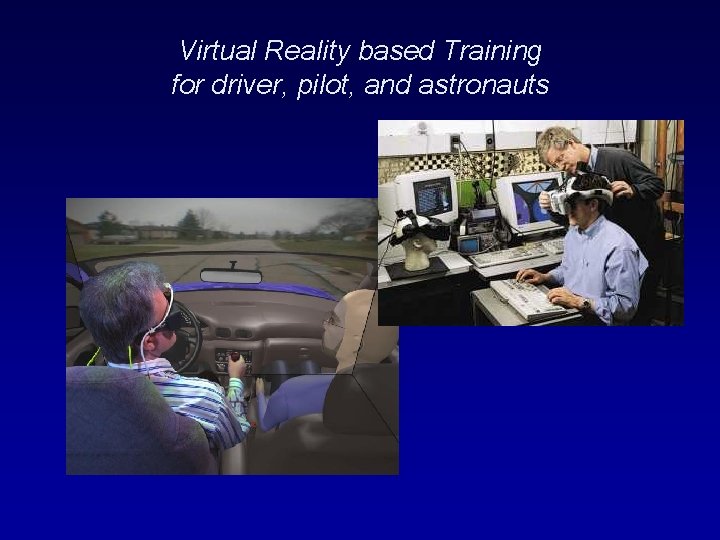 Virtual Reality based Training for driver, pilot, and astronauts